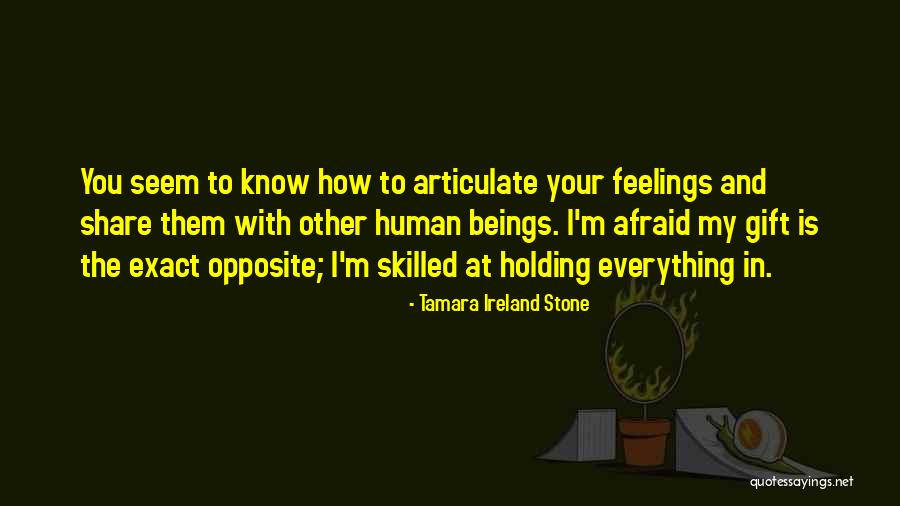 You seem to know how to articulate your feelings and share them with other human beings. I'm afraid my gift is the exact opposite; I'm skilled at holding everything in.

- Tamara Ireland Stone

quotessayings.net